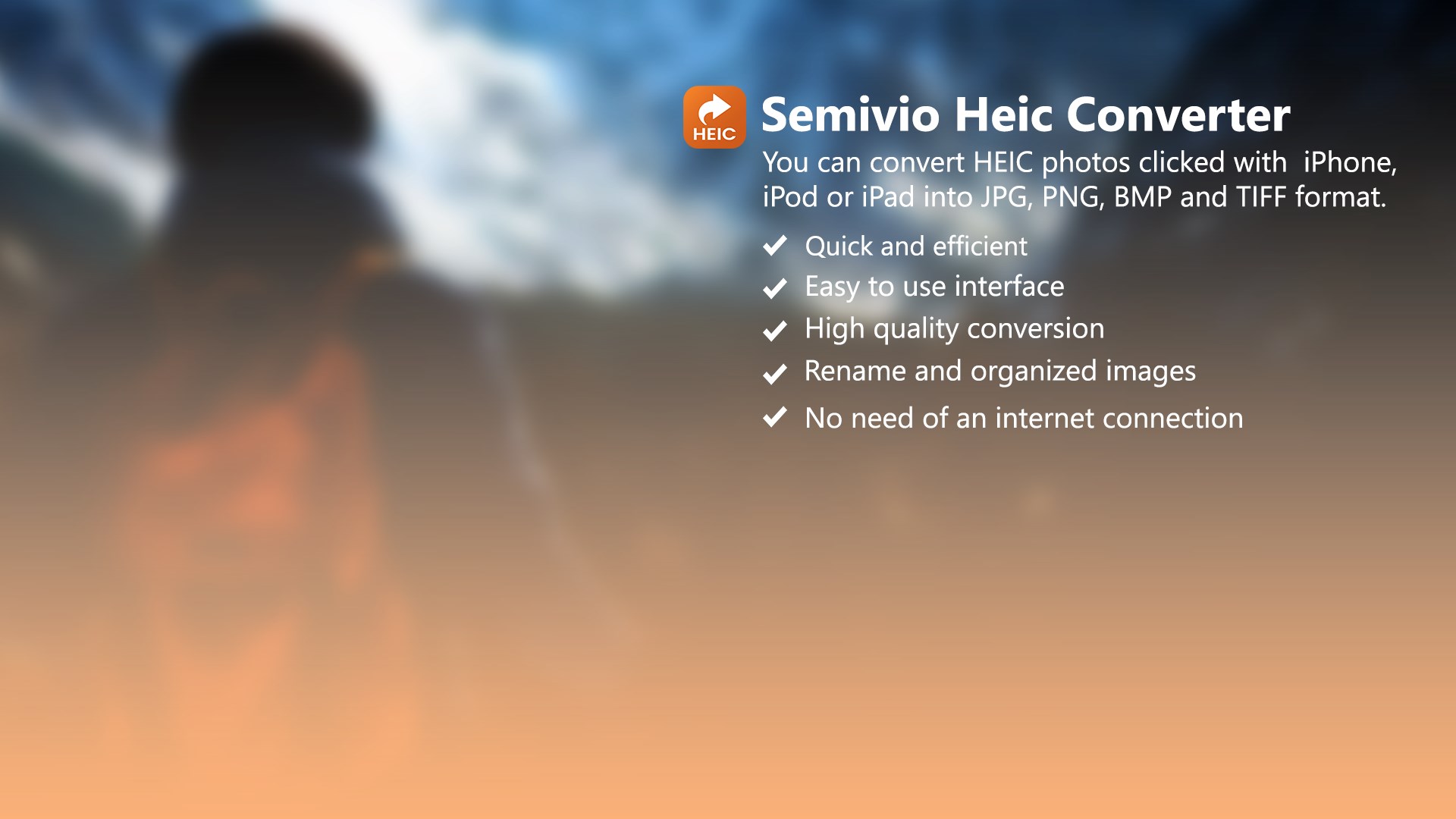 HEIC

Semivio Heic Converter

You can convert HEIC photos clicked with iPhone, iPod or iPad into JPG, PNG, BMP and TIFF format.

✓ Quick and efficient
✓ Easy to use interface
✓ High quality conversion
✓ Rename and organized images
✓ No need of an internet connection